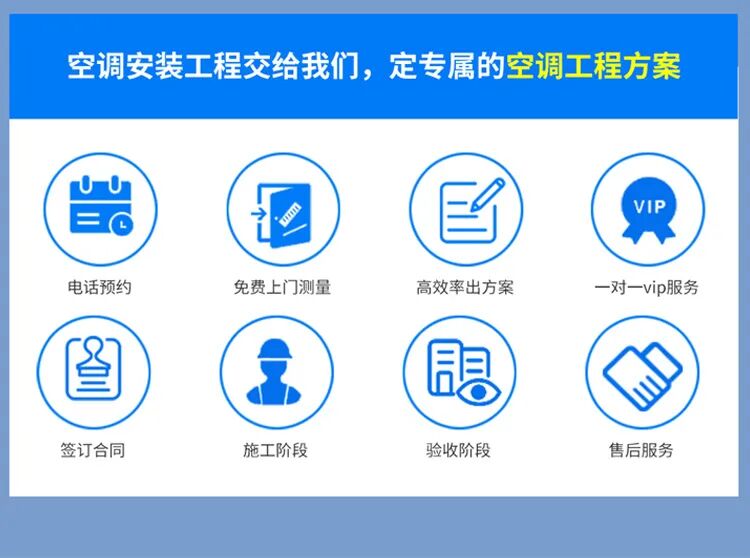 空调安装工程交给我们，定专属的空调工程方案

电话预约

免费上门测量

高效率出方案

VIP

一对一vip服务

签订合同

施工阶段

验收阶段

售后服务